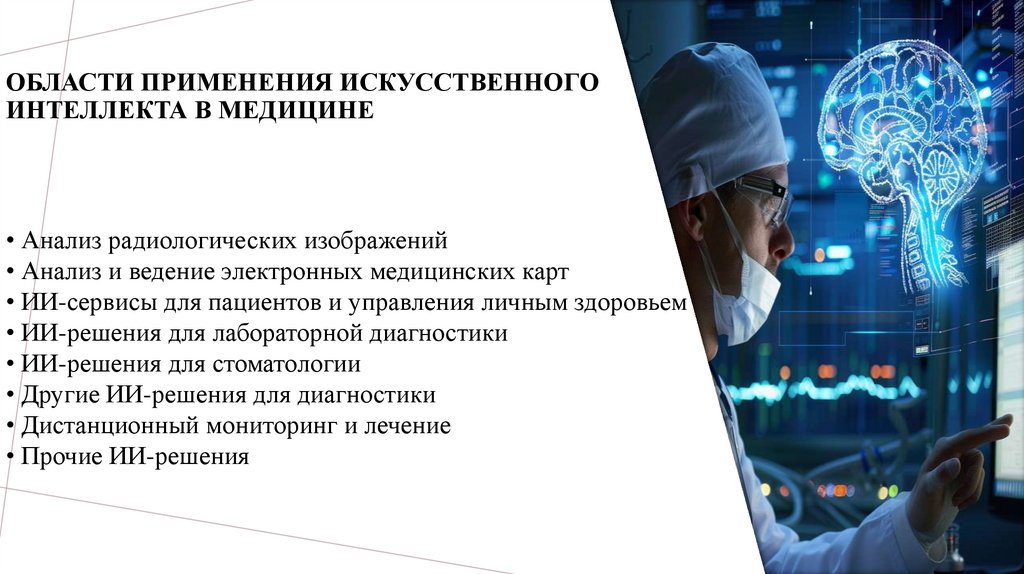 ОБЛАСТИ ПРИМЕНЕНИЯ ИСКУССТВЕННОГО ИНТЕЛЛЕКТА В МЕДИЦИНЕ

• Анализ радиологических изображений
• Анализ и ведение электронных медицинских карт
• ИИ-сервисы для пациентов и управления личным здоровьем
• ИИ-решения для лабораторной диагностики
• ИИ-решения для стоматологии
• Другие ИИ-решения для диагностики
• Дистанционный мониторинг и лечение
• Прочие ИИ-решения